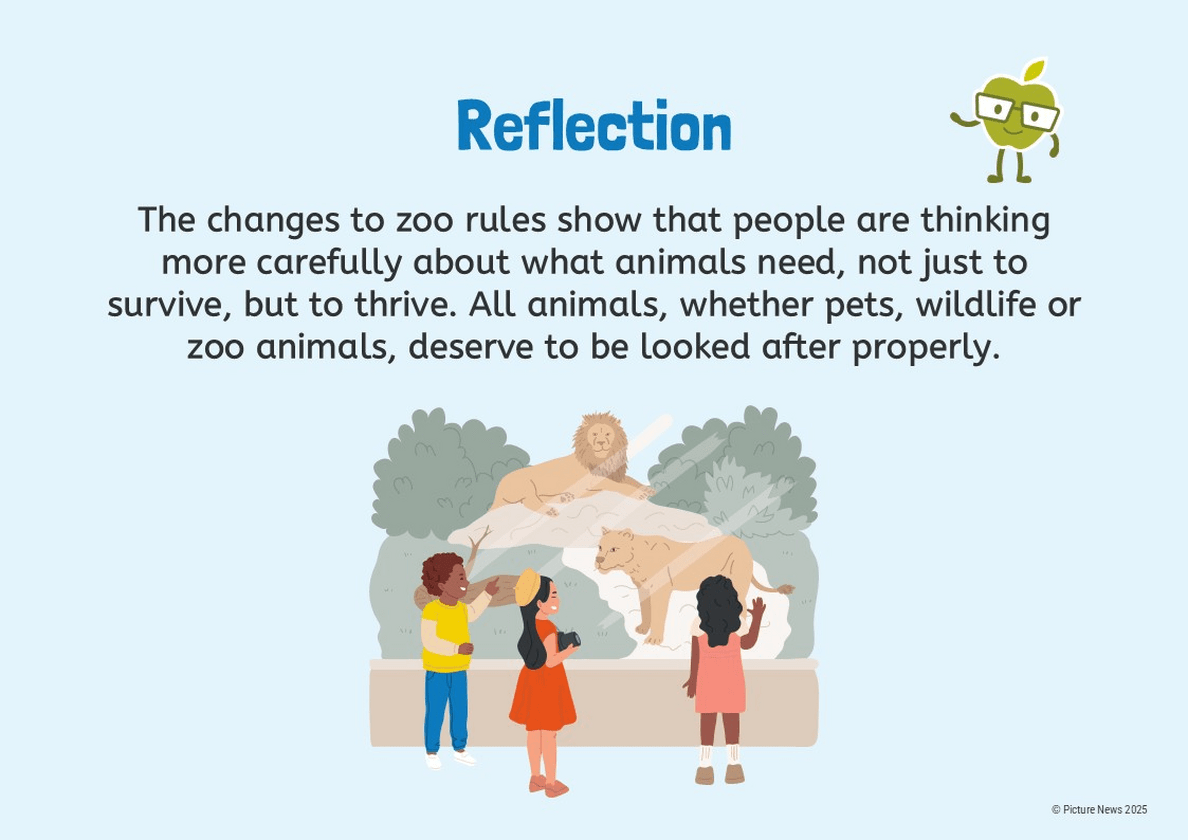 Reflection

The changes to zoo rules show that people are thinking more carefully about what animals need, not just to survive, but to thrive. All animals, whether pets, wildlife or zoo animals, deserve to be looked after properly.

© Picture News 2025